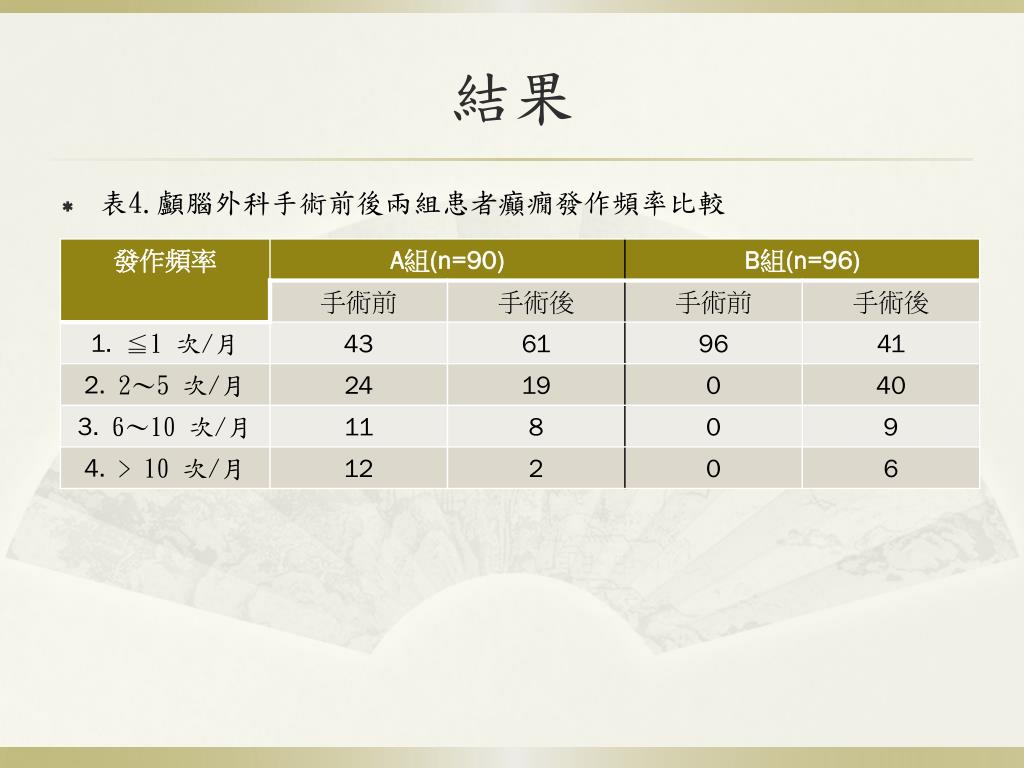 結果

表4.顱腦外科手術前後兩組患者癲癇發作頻率比較

| 發作頻率 | A組(n=90) | | B組(n=96) | |
|---|---|---|---|---|
| | 手術前 | 手術後 | 手術前 | 手術後 |
| 1. ≦1 次/月 | 43 | 61 | 96 | 41 |
| 2. 2～5 次/月 | 24 | 19 | 0 | 40 |
| 3. 6～10 次/月 | 11 | 8 | 0 | 9 |
| 4. > 10 次/月 | 12 | 2 | 0 | 6 |